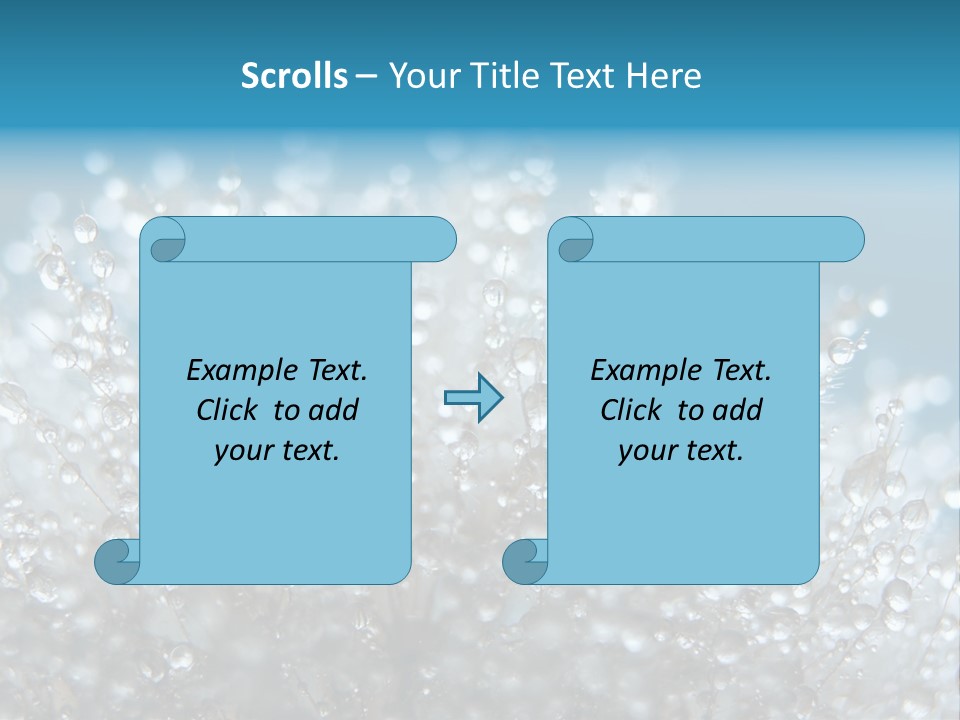 Scrolls – Your Title Text Here

Example Text. Click to add your text.

Example Text. Click to add your text.